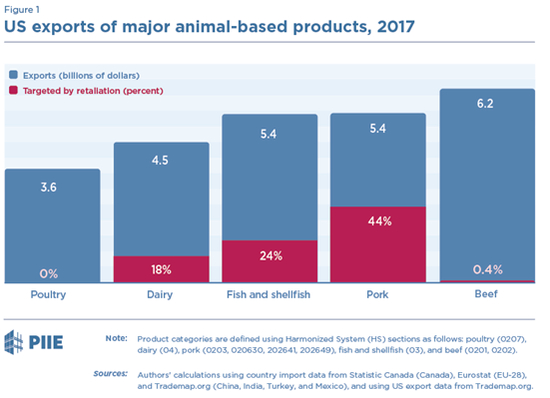 Figure 1
US exports of major animal-based products, 2017

Exports (billions of dollars)
Targeted by retaliation (percent)

3.6
0%
Poultry

4.5
18%
Dairy

5.4
24%
Fish and shellfish

5.4
44%
Pork

6.2
0.4%
Beef

PIIE

Note: Product categories are defined using Harmonized System (HS) sections as follows: poultry (0207), dairy (04), pork (0203, 020630, 202641, 202649), fish and shellfish (03), and beef (0201, 0202).

Sources: Authors' calculations using country import data from Statistic Canada (Canada), Eurostat (EU-28), and Trademap.org (China, India, Turkey, and Mexico), and using US export data from Trademap.org.